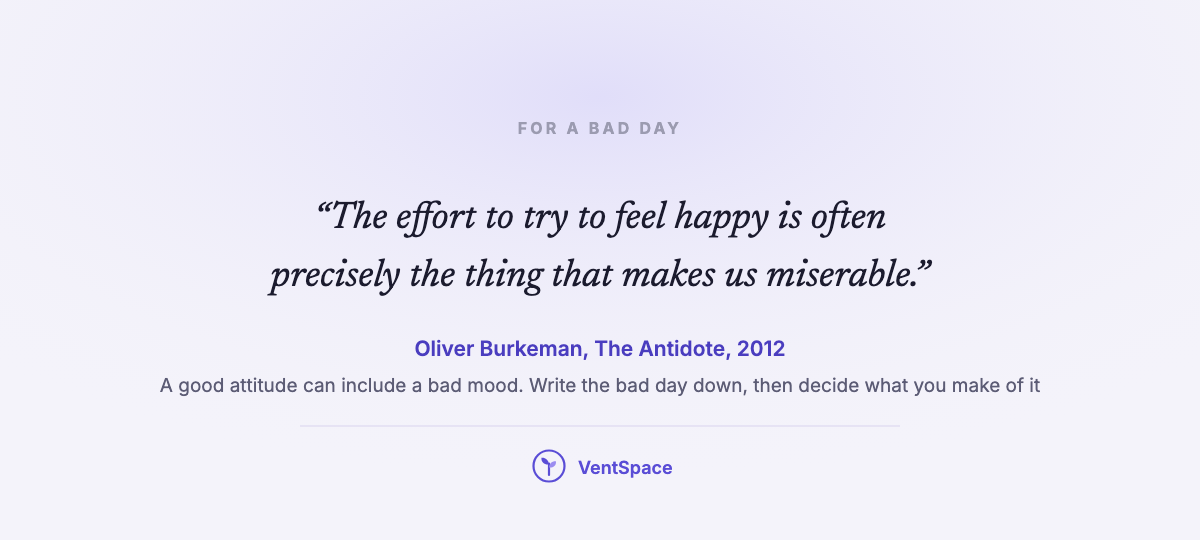 FOR A BAD DAY

"The effort to try to feel happy is often precisely the thing that makes us miserable."

Oliver Burkeman, The Antidote, 2012

A good attitude can include a bad mood. Write the bad day down, then decide what you make of it

VentSpace